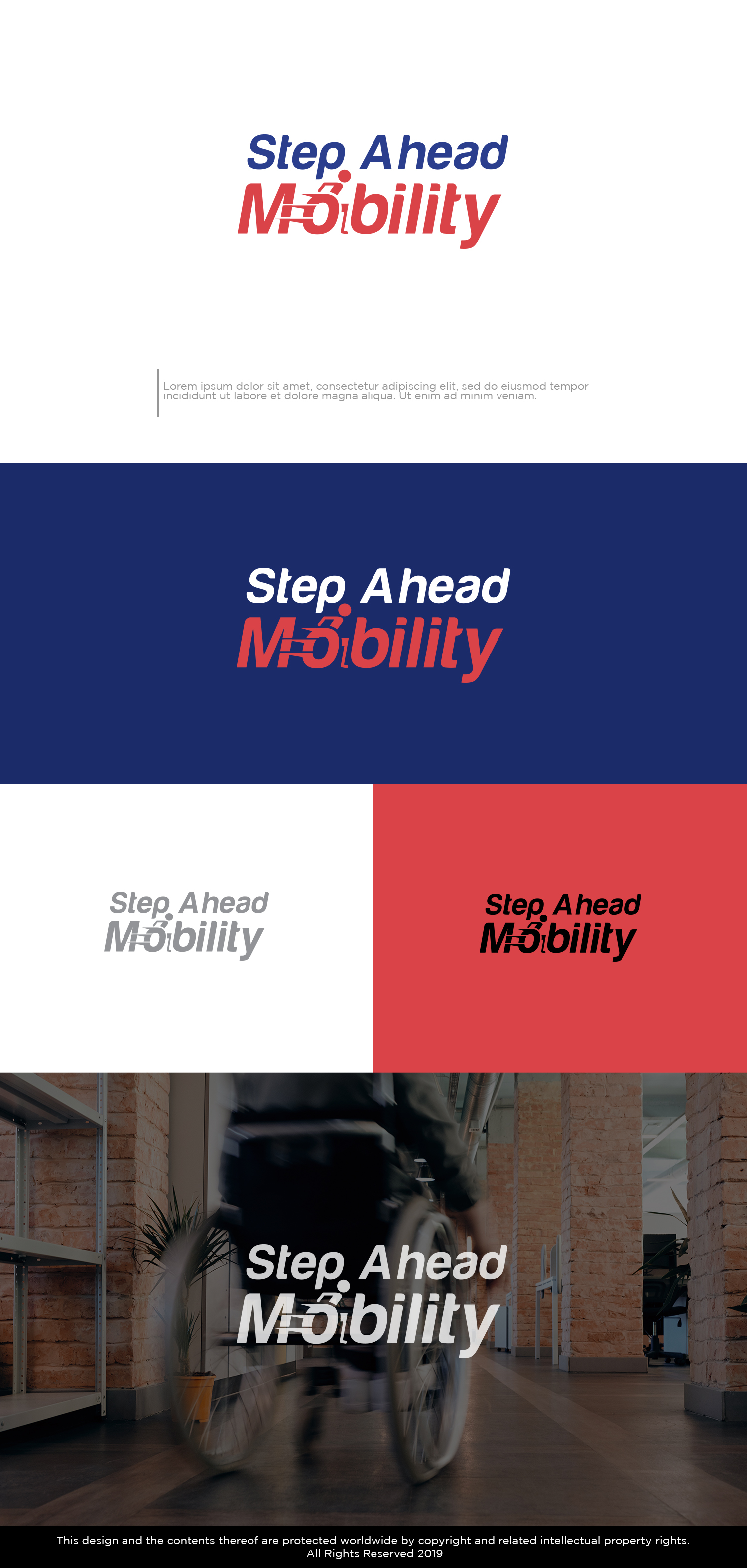 Step Ahead
Mobility

Lorem ipsum dolor sit amet, consectetur adipiscing elit, sed do eiusmod tempor incididunt ut labore et dolore magna aliqua. Ut enim ad minim veniam.

Step Ahead
Mobility

Step Ahead
Mobility

Step Ahead
Mobility

Step Ahead
Mobility

This design and the contents thereof are protected worldwide by copyright and related intellectual property rights.
All Rights Reserved 2019